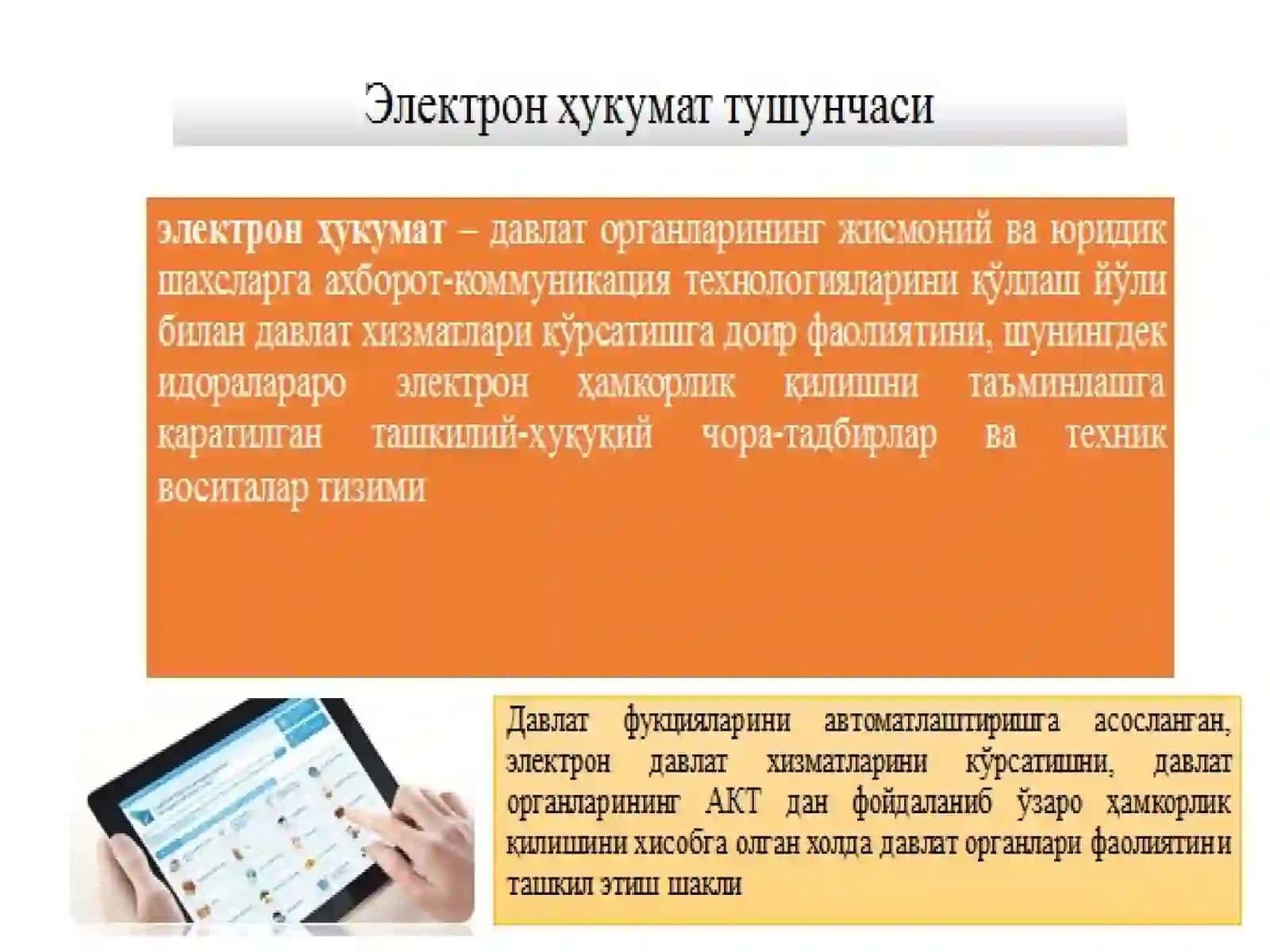 Электрон ҳукумат тушунчаси

электрон ҳукумат – давлат органларининг жисмоний ва юридик шахсларга ахборот-коммуникация технологияларини қўллаш йўли билан давлат хизматлари кўрсатишга доир фаолиятини, шунингдек идоралараро электрон ҳамкорлик қилишни таъминлашга қаратилган ташкилий-ҳуқуқий чора-тадбирлар ва техник воситалар тизими

Давлат фукцияларини автоматлаштиришга асосланган, электрон давлат хизматларини кўрсатишни, давлат органларининг АКТ дан фойдаланиб ўзаро ҳамкорлик қилишини хисобга олган холда давлат органлари фаолиятини ташкил этиш шакли